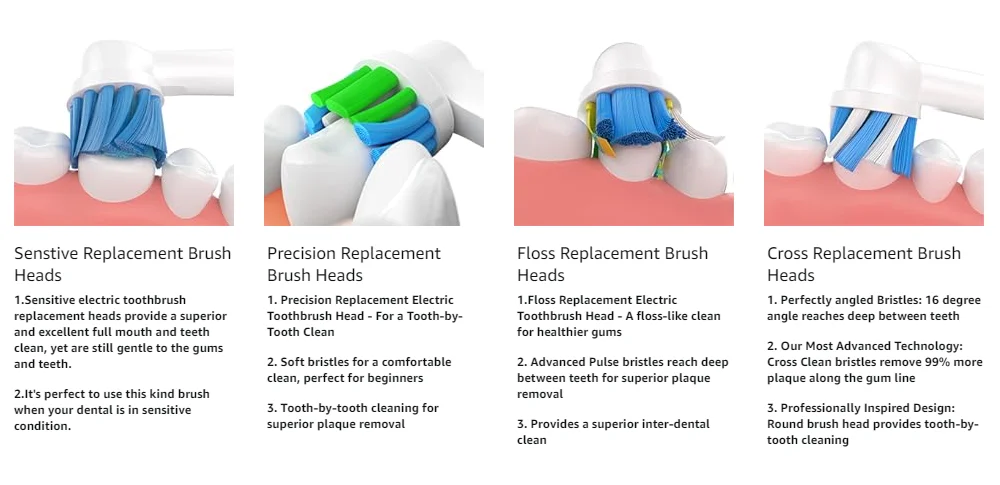 Senstive Replacement Brush Heads

1.Sensitive electric toothbrush replacement heads provide a superior and excellent full mouth and teeth clean, yet are still gentle to the gums and teeth.

2.It's perfect to use this kind brush when your dental is in sensitive condition.

Precision Replacement Brush Heads

1. Precision Replacement Electric Toothbrush Head - For a Tooth-by-Tooth Clean

2. Soft bristles for a comfortable clean, perfect for beginners

3. Tooth-by-tooth cleaning for superior plaque removal

Floss Replacement Brush Heads

1.Floss Replacement Electric Toothbrush Head - A floss-like clean for healthier gums

2. Advanced Pulse bristles reach deep between teeth for superior plaque removal

3. Provides a superior inter-dental clean

Cross Replacement Brush Heads

1. Perfectly angled Bristles: 16 degree angle reaches deep between teeth

2. Our Most Advanced Technology: Cross Clean bristles remove 99% more plaque along the gum line

3. Professionally Inspired Design: Round brush head provides tooth-by-tooth cleaning